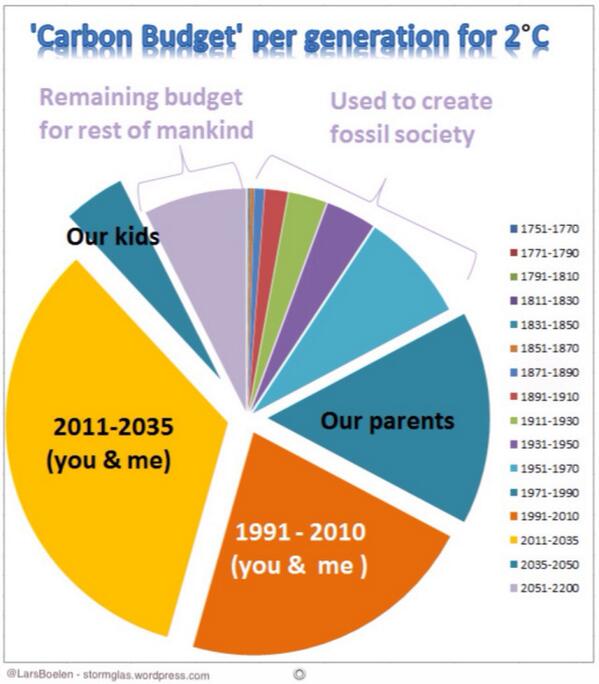 'Carbon Budget' per generation for 2°C

Remaining budget for rest of mankind

Used to create fossil society

Our kids

2011-2035 (you & me)

Our parents

1991 - 2010 (you & me )

1751-1770
1771-1790
1791-1810
1811-1830
1831-1850
1851-1870
1871-1890
1891-1910
1911-1930
1931-1950
1951-1970
1971-1990
1991-2010
2011-2035
2035-2050
2051-2200

@LarsBoelen - stormglas.wordpress.com